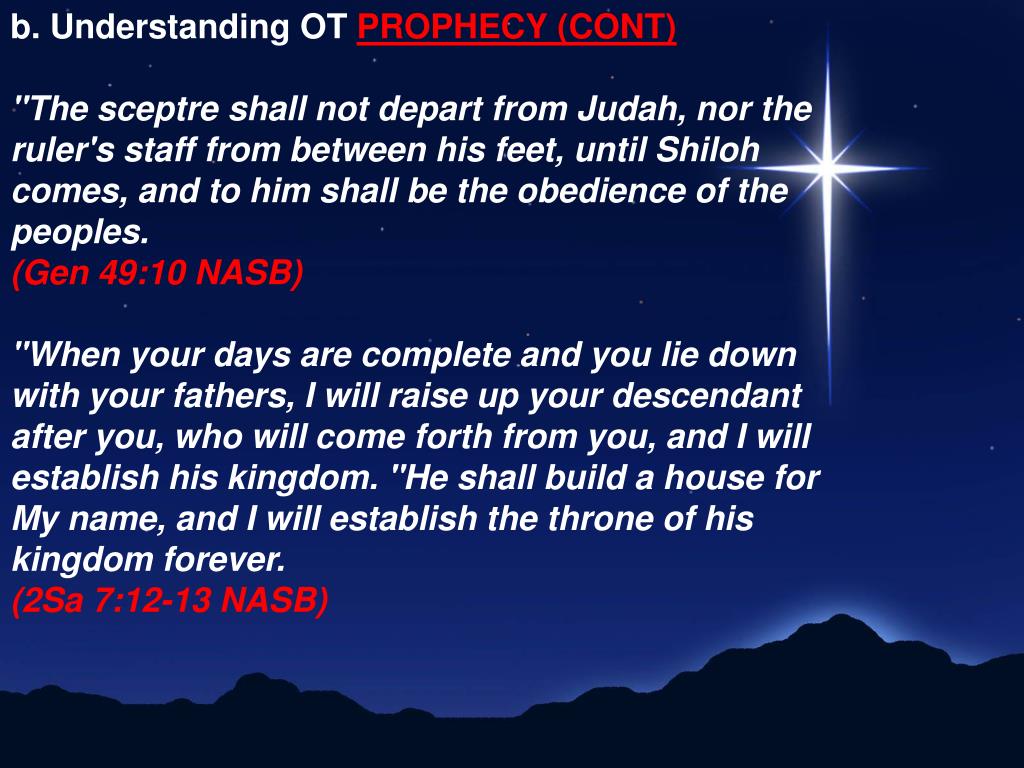 b. Understanding OT PROPHECY (CONT)

"The sceptre shall not depart from Judah, nor the ruler's staff from between his feet, until Shiloh comes, and to him shall be the obedience of the peoples.
(Gen 49:10 NASB)

"When your days are complete and you lie down with your fathers, I will raise up your descendant after you, who will come forth from you, and I will establish his kingdom. "He shall build a house for My name, and I will establish the throne of his kingdom forever.
(2Sa 7:12-13 NASB)